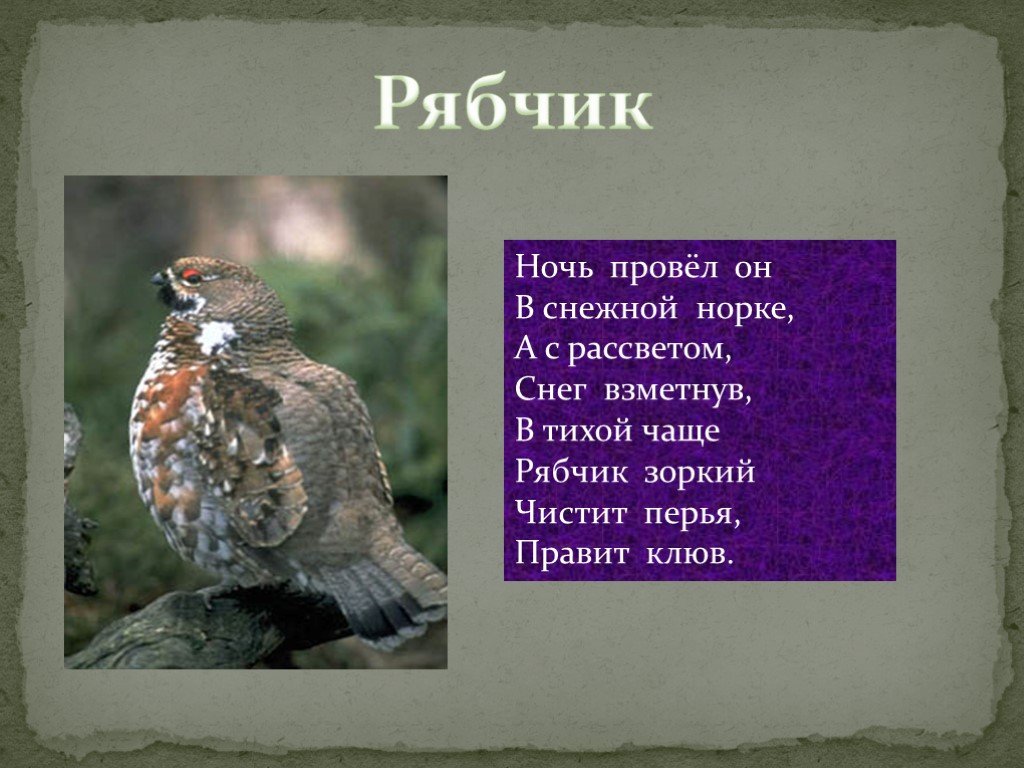 Рябчик

Ночь провёл он
В снежной норке,
А с рассветом,
Снег взметнув,
В тихой чаще
Рябчик зоркий
Чистит перья,
Правит клюв.